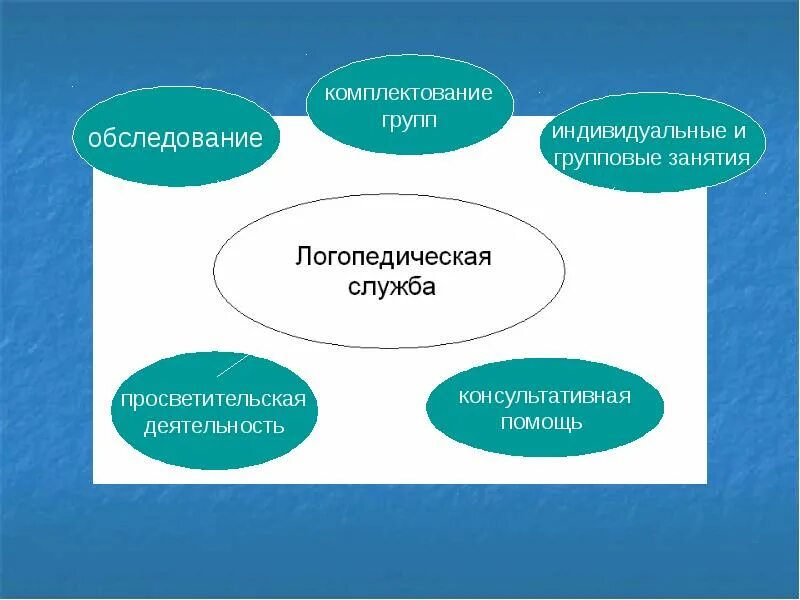 обследование

комплектование групп

индивидуальные и групповые занятия

Логопедическая служба

просветительская деятельность

консультативная помощь